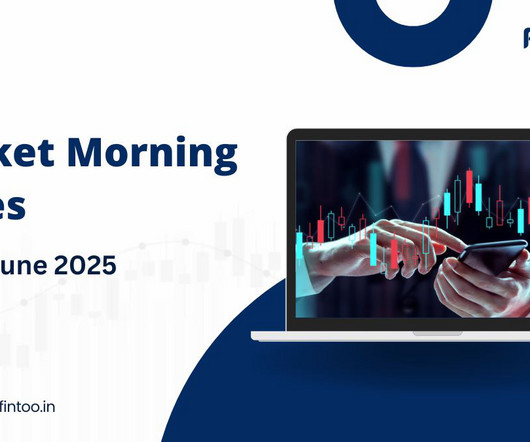 ket Morning
es
une 2025
fintoo.in